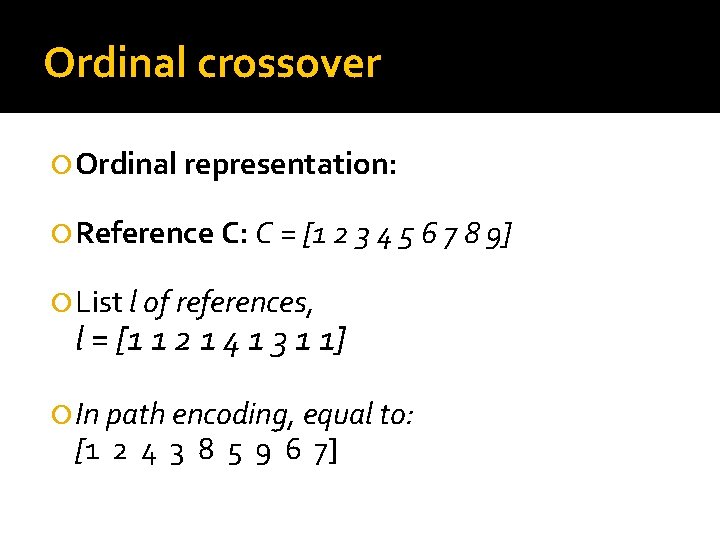 Ordinal crossover

Ordinal representation:

Reference C: C = [1 2 3 4 5 6 7 8 9]

List l of references, l = [1 1 2 1 4 1 3 1 1]

In path encoding, equal to: [1 2 4 3 8 5 9 6 7]